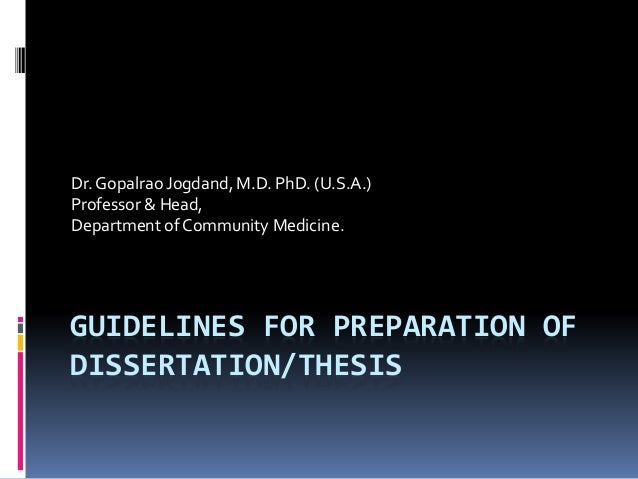 Dr. Gopalrao Jogdand, M.D. PhD. (U.S.A.)
Professor & Head,
Department of Community Medicine.

GUIDELINES FOR PREPARATION OF DISSERTATION/THESIS